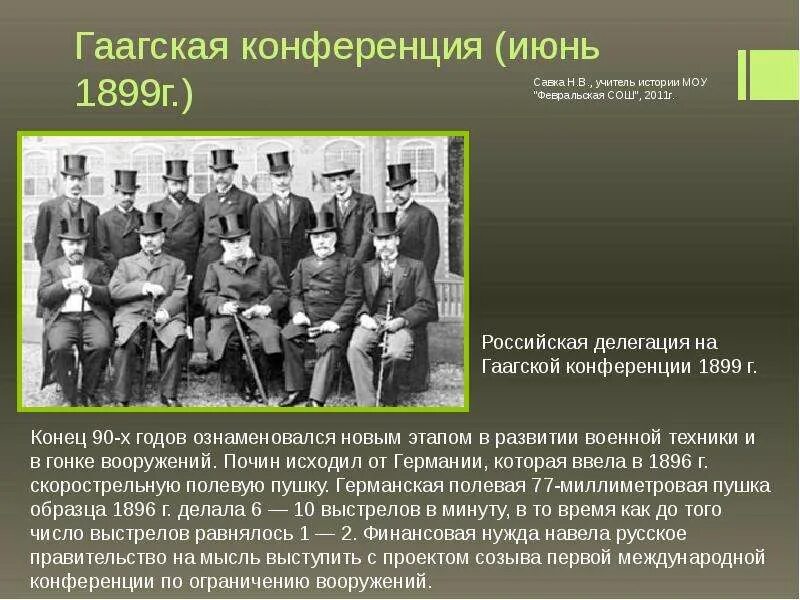 Гаагская конференция (июнь 1899г.)

Савка Н.В., учитель истории МОУ "Февральская СОШ", 2011г.

Российская делегация на Гаагской конференции 1899 г.

Конец 90-х годов ознаменовался новым этапом в развитии военной техники и в гонке вооружений. Почин исходил от Германии, которая ввела в 1896 г. скорострельную полевую пушку. Германская полевая 77-миллиметровая пушка образца 1896 г. делала 6 — 10 выстрелов в минуту, в то время как до того число выстрелов равнялось 1 — 2. Финансовая нужда навела русское правительство на мысль выступить с проектом созыва первой международной конференции по ограничению вооружений.